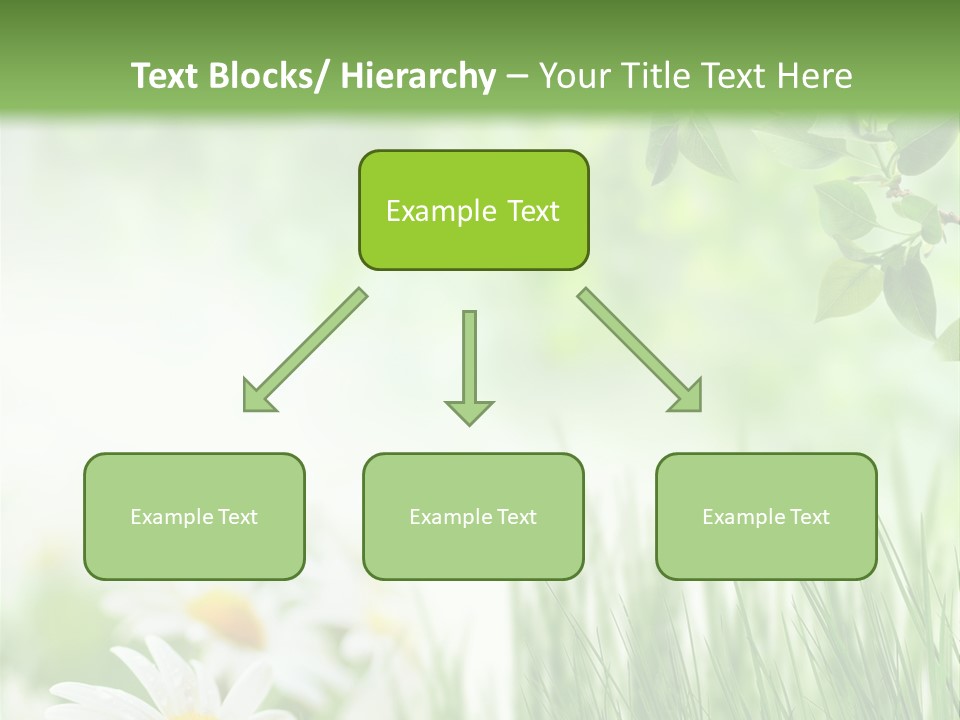 Text Blocks/ Hierarchy – Your Title Text Here

Example Text

Example Text

Example Text

Example Text